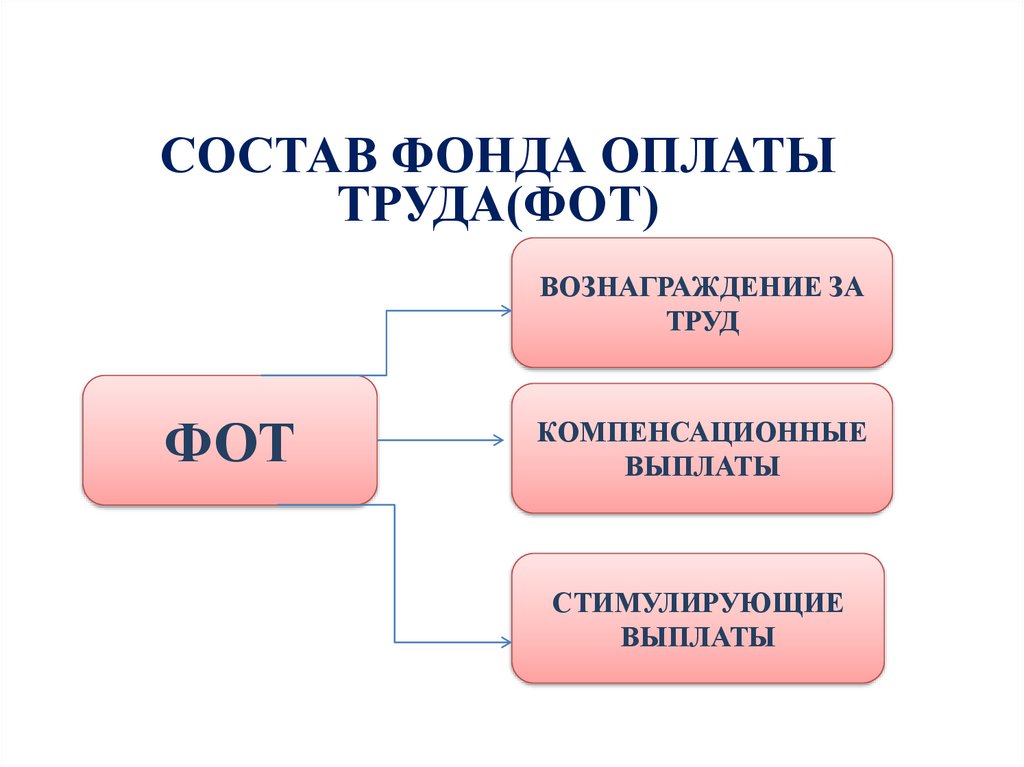 СОСТАВ ФОНДА ОПЛАТЫ ТРУДА(ФОТ)

ФОТ

ВОЗНАГРАЖДЕНИЕ ЗА ТРУД

КОМПЕНСАЦИОННЫЕ ВЫПЛАТЫ

СТИМУЛИРУЮЩИЕ ВЫПЛАТЫ